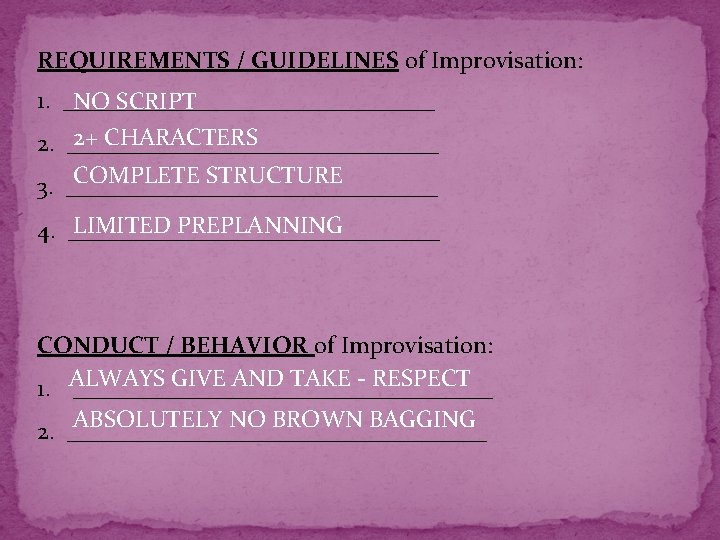 REQUIREMENTS / GUIDELINES of Improvisation:

1. NO SCRIPT
2. 2+ CHARACTERS
3. COMPLETE STRUCTURE
4. LIMITED PREPLANNING

CONDUCT / BEHAVIOR of Improvisation:

1. ALWAYS GIVE AND TAKE - RESPECT
2. ABSOLUTELY NO BROWN BAGGING